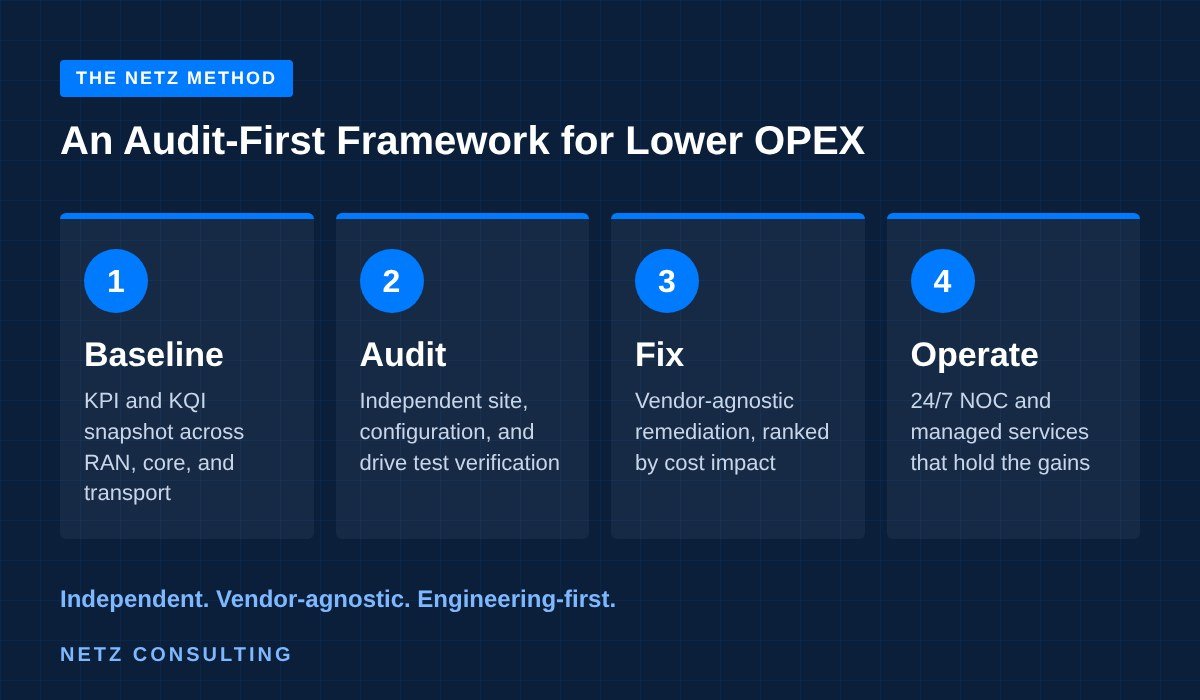 THE NETZ METHOD

An Audit-First Framework for Lower OPEX

1

Baseline

KPI and KQI snapshot across RAN, core, and transport

2

Audit

Independent site, configuration, and drive test verification

3

Fix

Vendor-agnostic remediation, ranked by cost impact

4

Operate

24/7 NOC and managed services that hold the gains

Independent. Vendor-agnostic. Engineering-first.

NETZ CONSULTING